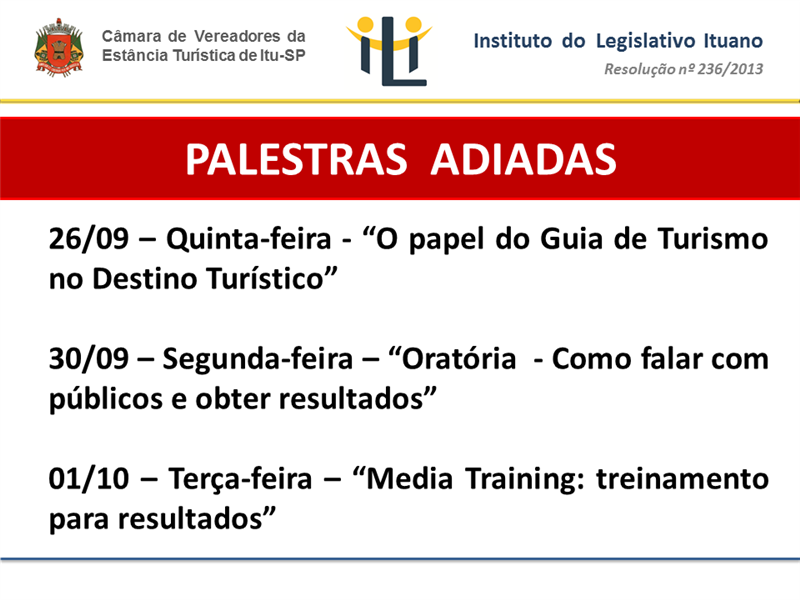 Câmara de Vereadores da Estância Turística de Itu-SP

ILI

Instituto do Legislativo Ituano

Resolução nº 236/2013

PALESTRAS ADIADAS

26/09 – Quinta-feira - “O papel do Guia de Turismo no Destino Turístico”

30/09 – Segunda-feira – “Oratória - Como falar com públicos e obter resultados”

01/10 – Terça-feira – “Media Training: treinamento para resultados”